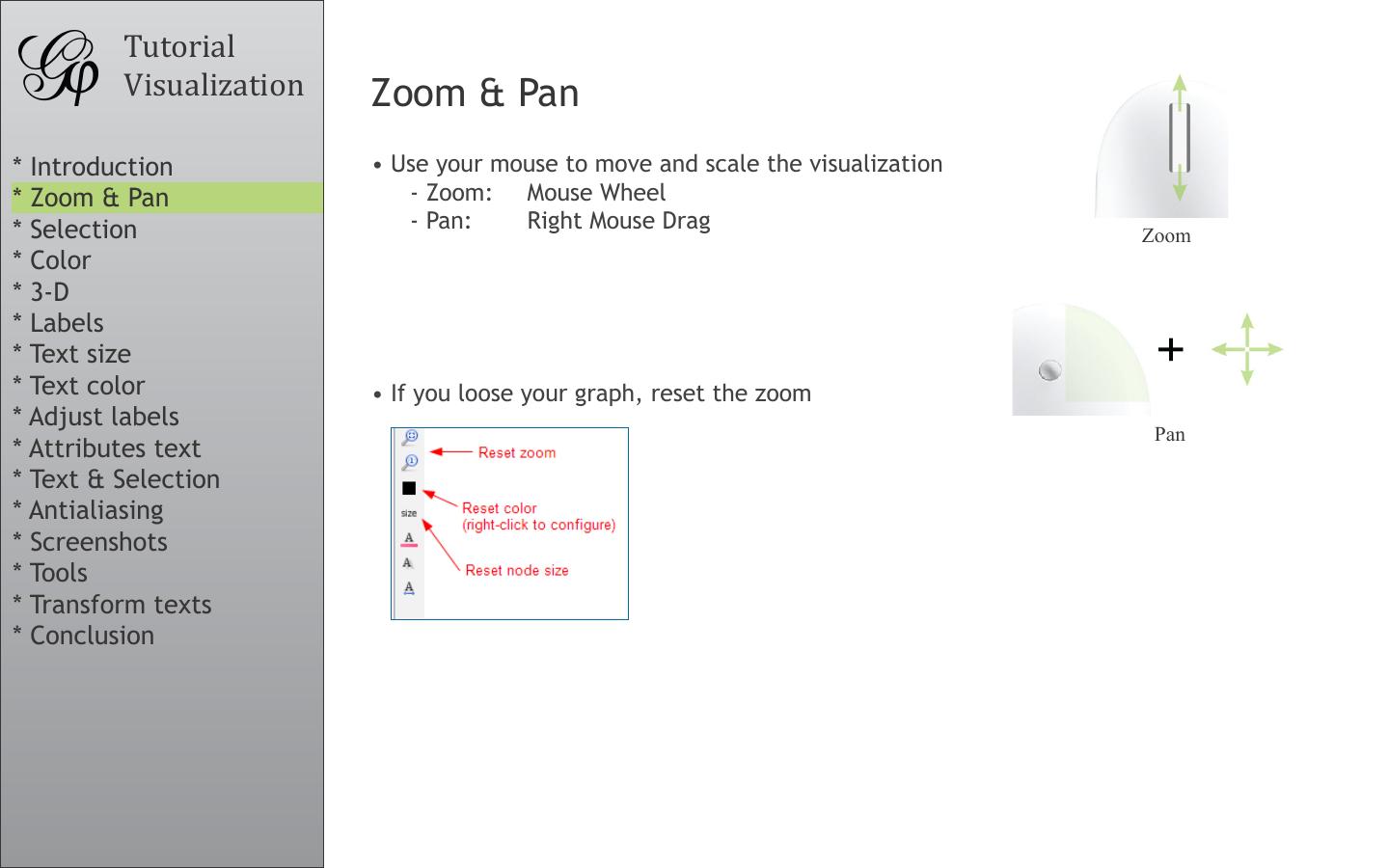 Tutorial
Visualization

* Introduction
* Zoom & Pan
* Selection
* Color
* 3-D
* Labels
* Text size
* Text color
* Adjust labels
* Attributes text
* Text & Selection
* Antialiasing
* Screenshots
* Tools
* Transform texts
* Conclusion

Zoom & Pan

• Use your mouse to move and scale the visualization
- Zoom: Mouse Wheel
- Pan: Right Mouse Drag

Zoom

+

Pan

• If you loose your graph, reset the zoom

size

Reset zoom

Reset color
(right-click to configure)

Reset node size